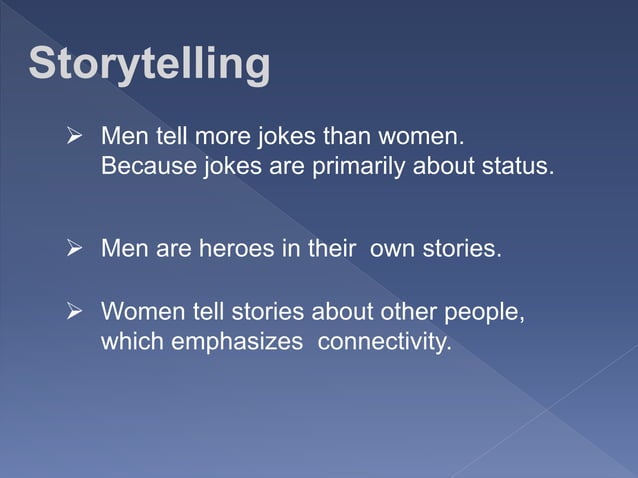 Storytelling

➢ Men tell more jokes than women. Because jokes are primarily about status.

➢ Men are heroes in their own stories.

➢ Women tell stories about other people, which emphasizes connectivity.